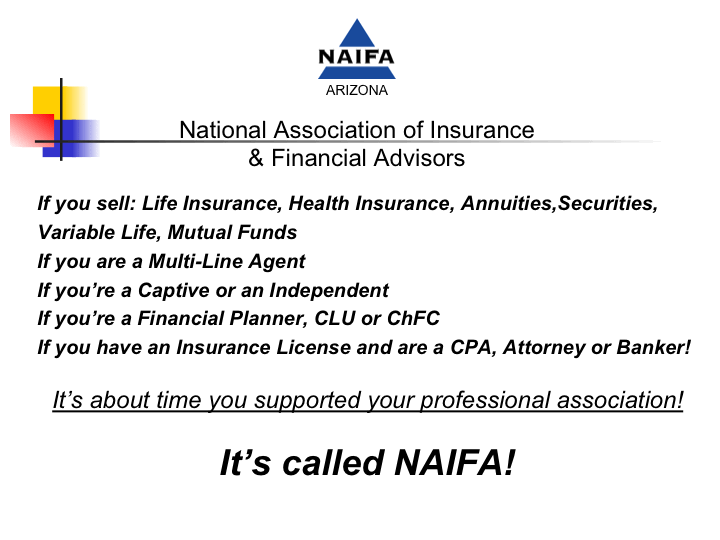 NAIFA
ARIZONA

National Association of Insurance & Financial Advisors

If you sell: Life Insurance, Health Insurance, Annuities,Securities, Variable Life, Mutual Funds
If you are a Multi-Line Agent
If you're a Captive or an Independent
If you're a Financial Planner, CLU or ChFC
If you have an Insurance License and are a CPA, Attorney or Banker!

It's about time you supported your professional association!

It's called NAIFA!